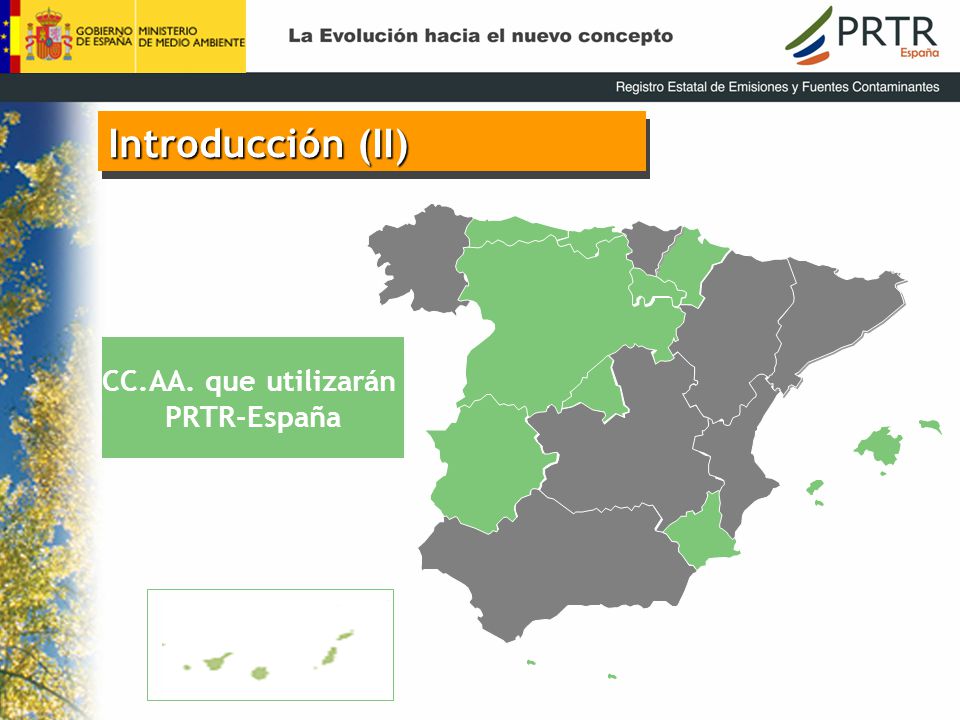 GOBIERNO DE ESPAÑA MINISTERIO DE MEDIO AMBIENTE

La Evolución hacia el nuevo concepto

PRTR España

Registro Estatal de Emisiones y Fuentes Contaminantes

Introducción (II)

CC.AA. que utilizarán PRTR-España